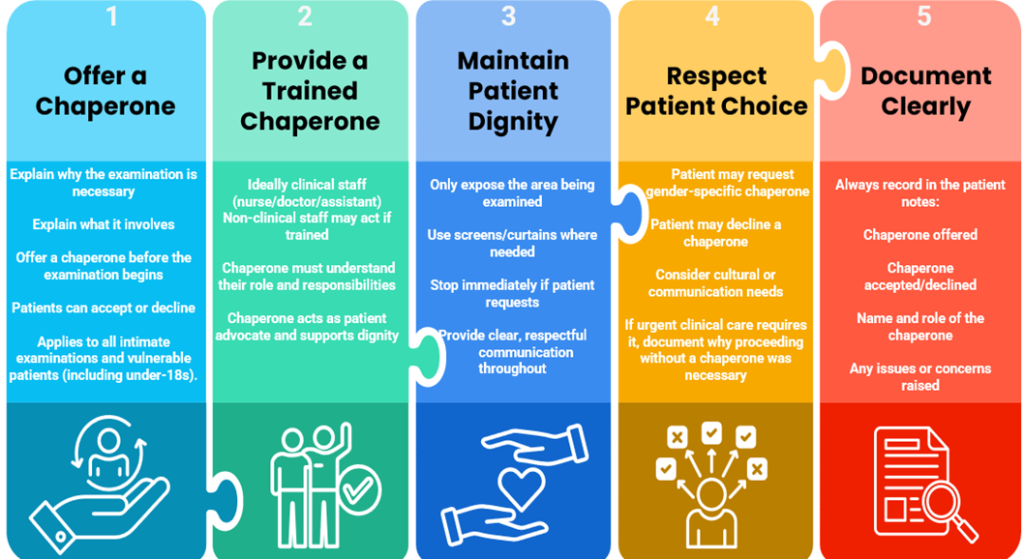 1

Offer a Chaperone

Explain why the examination is necessary

Explain what it involves

Offer a chaperone before the examination begins

Patients can accept or decline

Applies to all intimate examinations and vulnerable patients (including under-18s).

2

Provide a Trained Chaperone

Ideally clinical staff (nurse/doctor/assistant) Non-clinical staff may act if trained

Chaperone must understand their role and responsibilities

Chaperone acts as patient advocate and supports dignity

3

Maintain Patient Dignity

Only expose the area being examined

Use screens/curtains where needed

Stop immediately if patient requests

Provide clear, respectful communication throughout

4

Respect Patient Choice

Patient may request gender-specific chaperone

Patient may decline a chaperone

Consider cultural or communication needs

If urgent clinical care requires it, document why proceeding without a chaperone was necessary

5

Document Clearly

Always record in the patient notes:

Chaperone offered

Chaperone accepted/declined

Name and role of the chaperone

Any issues or concerns raised